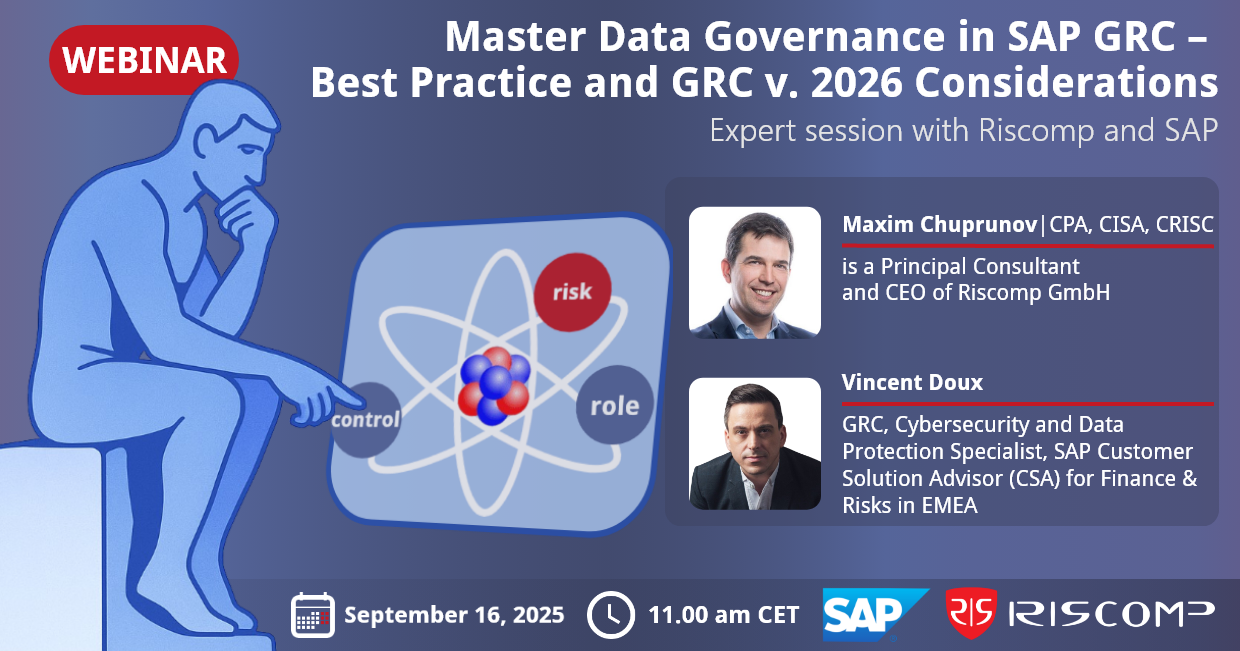 WEBINAR

Master Data Governance in SAP GRC – Best Practice and GRC v. 2026 Considerations

Expert session with Riscomp and SAP

risk

control

role

Maxim Chuprunov | CPA, CISA, CRISC

is a Principal Consultant and CEO of Riscomp GmbH

Vincent Doux

GRC, Cybersecurity and Data Protection Specialist, SAP Customer Solution Advisor (CSA) for Finance & Risks in EMEA

September 16, 2025

11.00 am CET

SAP

RISCOMP